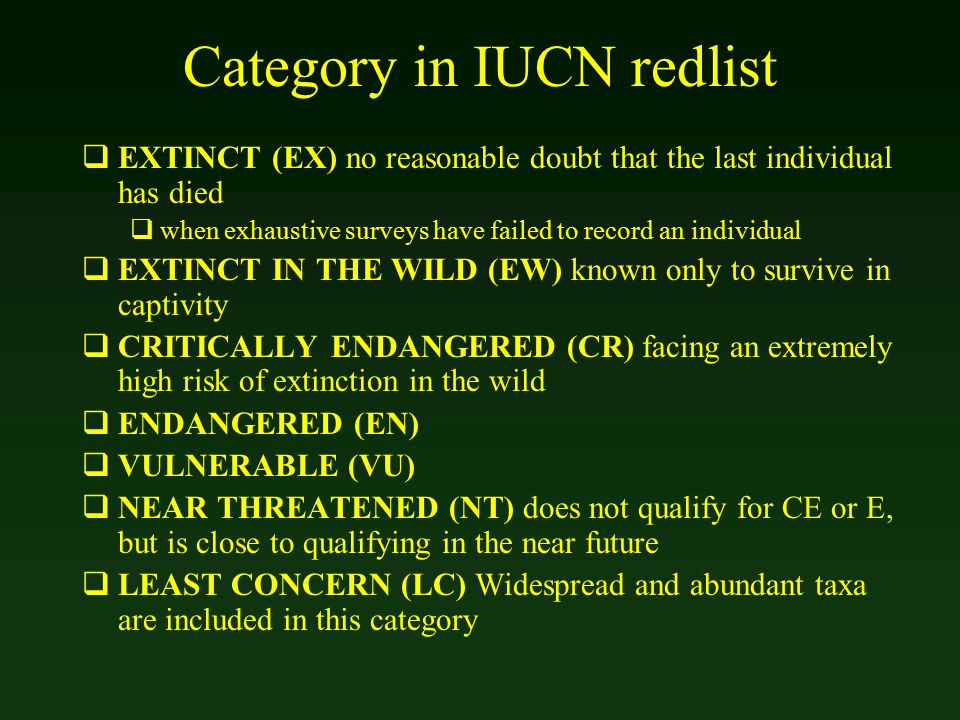 Category in IUCN redlist

❑ EXTINCT (EX) no reasonable doubt that the last individual has died

❑ when exhaustive surveys have failed to record an individual

❑ EXTINCT IN THE WILD (EW) known only to survive in captivity

❑ CRITICALLY ENDANGERED (CR) facing an extremely high risk of extinction in the wild

❑ ENDANGERED (EN)

❑ VULNERABLE (VU)

❑ NEAR THREATENED (NT) does not qualify for CE or E, but is close to qualifying in the near future

❑ LEAST CONCERN (LC) Widespread and abundant taxa are included in this category